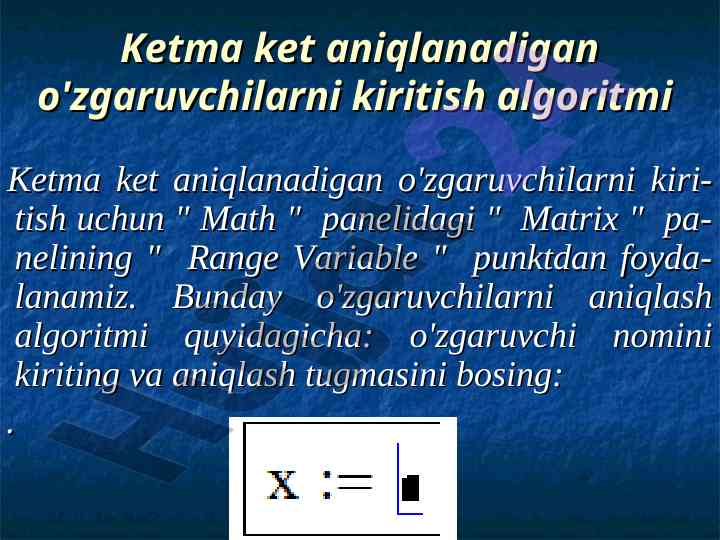 Ketma ket aniqlanadigan o'zgaruvchilarni kiritish algoritmi

Ketma ket aniqlanadigan o'zgaruvchilarni kiritish uchun " Math " panelidagi " Matrix " panelining " Range Variable " punktdan foydalanamiz. Bunday o'zgaruvchilarni aniqlash algoritmi quyidagicha: o'zgaruvchi nomini kiriting va aniqlash tugmasini bosing:

.

x :=